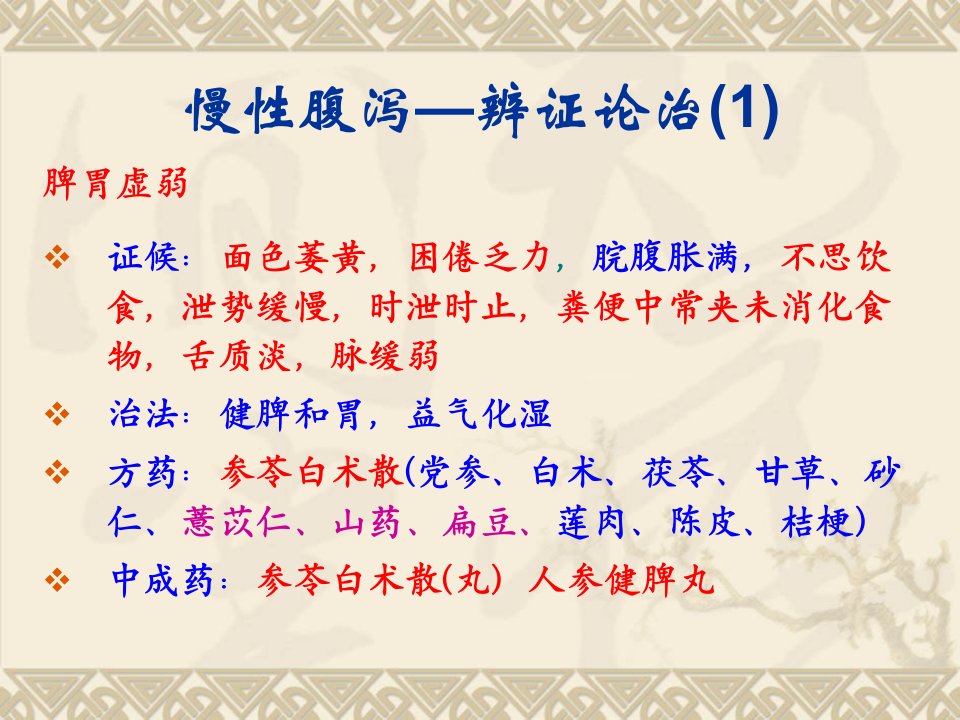 慢性腹泻—辨证论治(1)

脾胃虚弱

❖ 证候：面色萎黄，困倦乏力，脘腹胀满，不思饮食，泄势缓慢，时泄时止，粪便中常夹未消化食物，舌质淡，脉缓弱

❖ 治法：健脾和胃，益气化湿

❖ 方药：参苓白术散(党参、白术、茯苓、甘草、砂仁、薏苡仁、山药、扁豆、莲肉、陈皮、桔梗)

❖ 中成药：参苓白术散(丸) 人参健脾丸